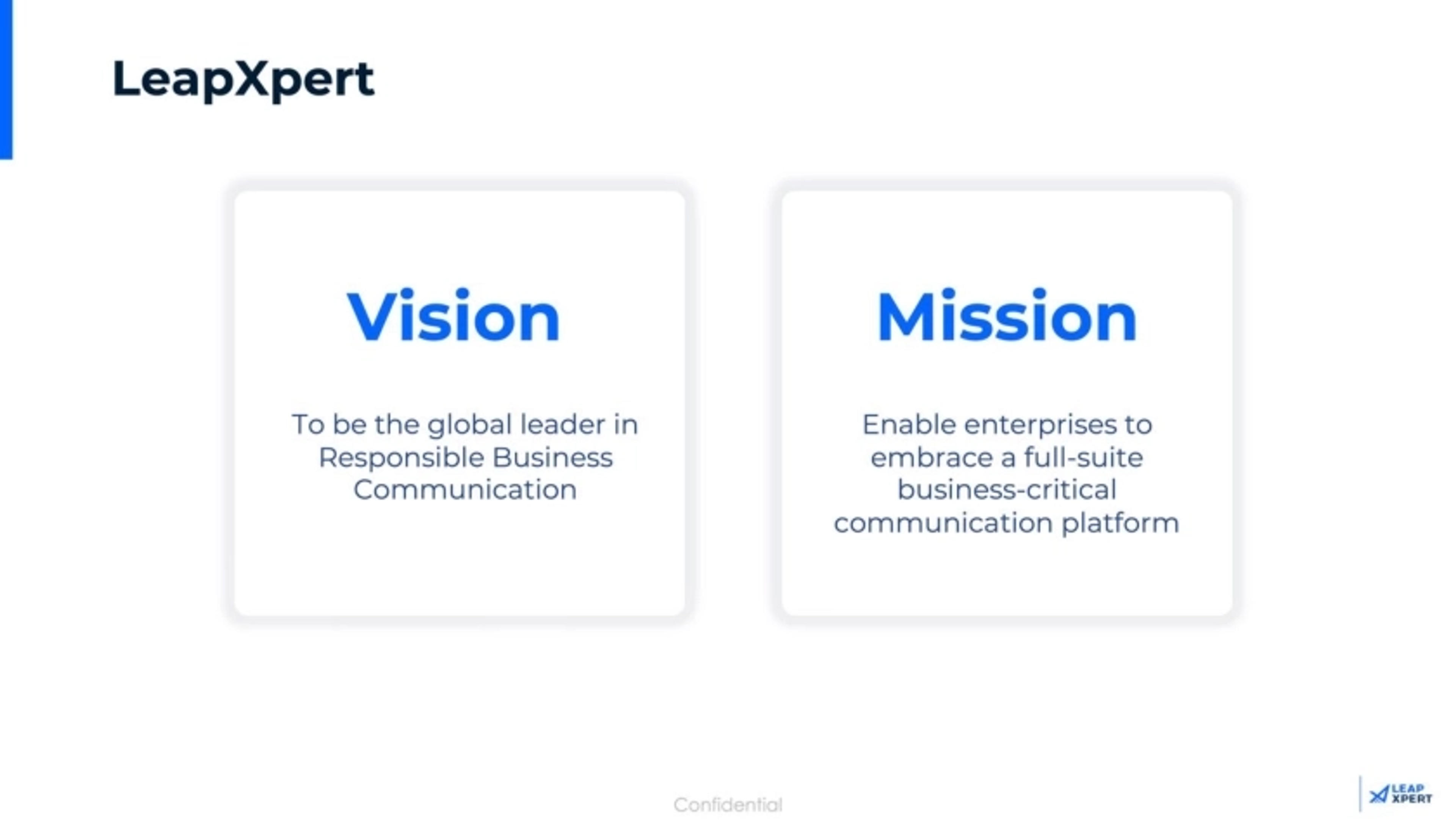 LeapXpert

Vision

To be the global leader in Responsible Business Communication

Mission

Enable enterprises to embrace a full-suite business-critical communication platform

Confidential

LEAP XPERT